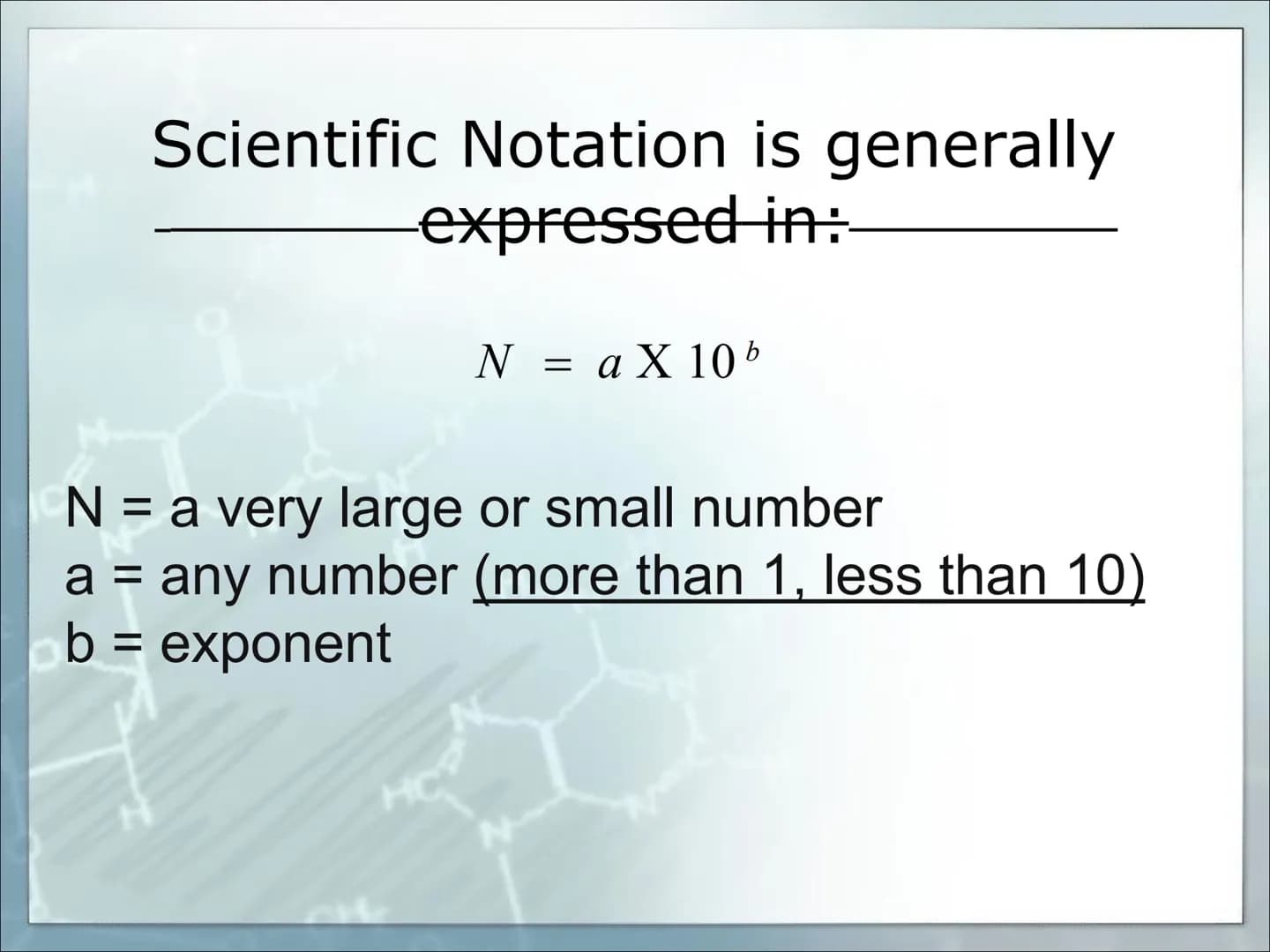 Scientific Notation is generally expressed in:

$N = a \text{ X } 10^{b}$

N = a very large or small number
a = any number (more than 1, less than 10)
b = exponent